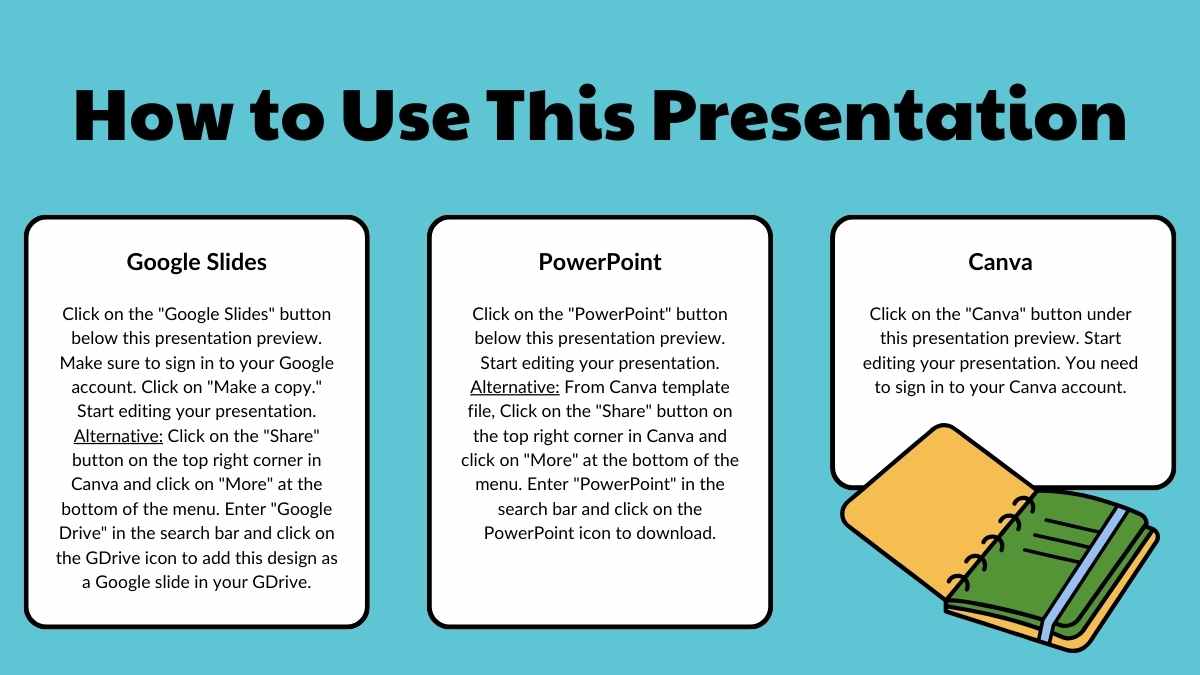 How to Use This Presentation

Google Slides

Click on the "Google Slides" button below this presentation preview. Make sure to sign in to your Google account. Click on "Make a copy." Start editing your presentation. Alternative: Click on the "Share" button on the top right corner in Canva and click on "More" at the bottom of the menu. Enter "Google Drive" in the search bar and click on the GDrive icon to add this design as a Google slide in your GDrive.

PowerPoint

Click on the "PowerPoint" button below this presentation preview. Start editing your presentation. Alternative: From Canva template file, Click on the "Share" button on the top right corner in Canva and click on "More" at the bottom of the menu. Enter "PowerPoint" in the search bar and click on the PowerPoint icon to download.

Canva

Click on the "Canva" button under this presentation preview. Start editing your presentation. You need to sign in to your Canva account.